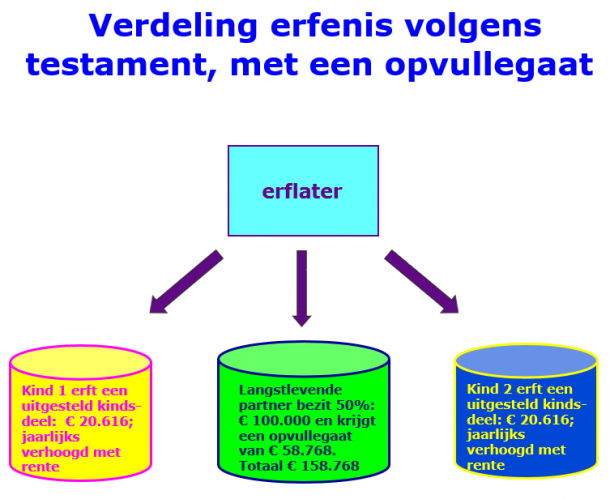 Verdeling erfenis volgens testament, met een opvullegaat

erflater

Kind 1 erft een uitgesteld kindsdeel: € 20.616; jaarlijks verhoogd met rente

Langstlevende partner bezit 50%: € 100.000 en krijgt een opvullegaat van € 58.768. Totaal € 158.768

Kind 2 erft een uitgesteld kindsdeel: € 20.616; jaarlijks verhoogd met rente